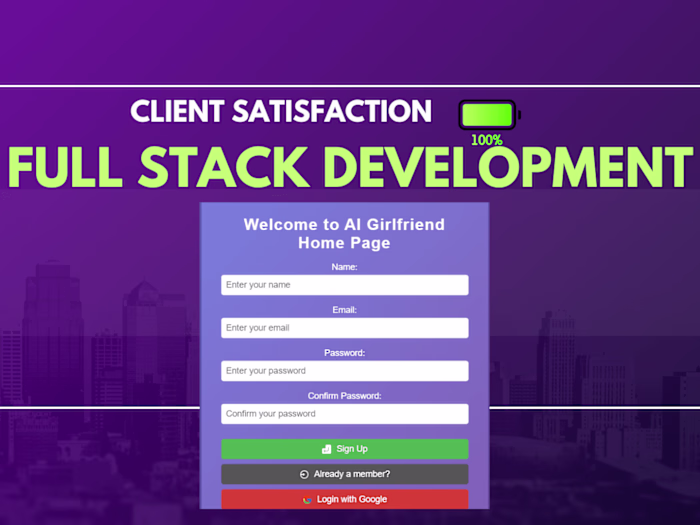 CLIENT SATISFACTION

100%

FULL STACK DEVELOPMENT

Welcome to AI Girlfriend Home Page

Name:

Enter your name

Email:

Enter your email

Password:

Enter your password

Confirm Password:

Confirm your password

Sign Up

Already a member?

Login with Google